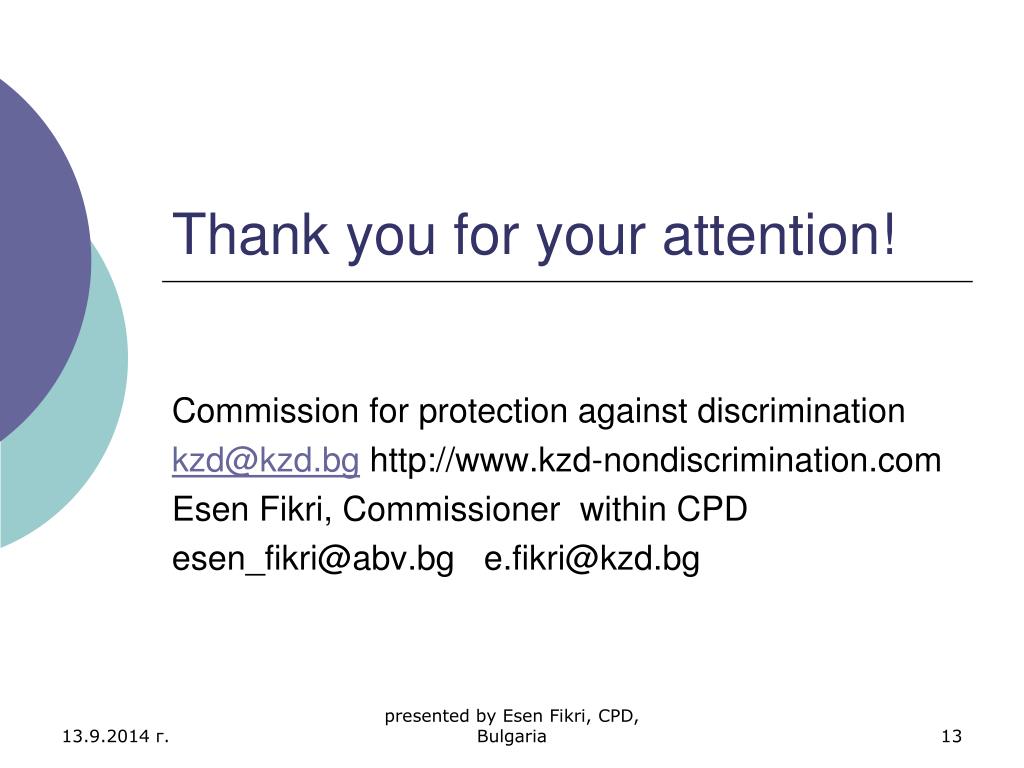 Thank you for your attention!

Commission for protection against discrimination
kzd@kzd.bg http://www.kzd-nondiscrimination.com
Esen Fikri, Commissioner within CPD
esen_fikri@abv.bg e.fikri@kzd.bg

13.9.2014 г.

presented by Esen Fikri, CPD, Bulgaria

13